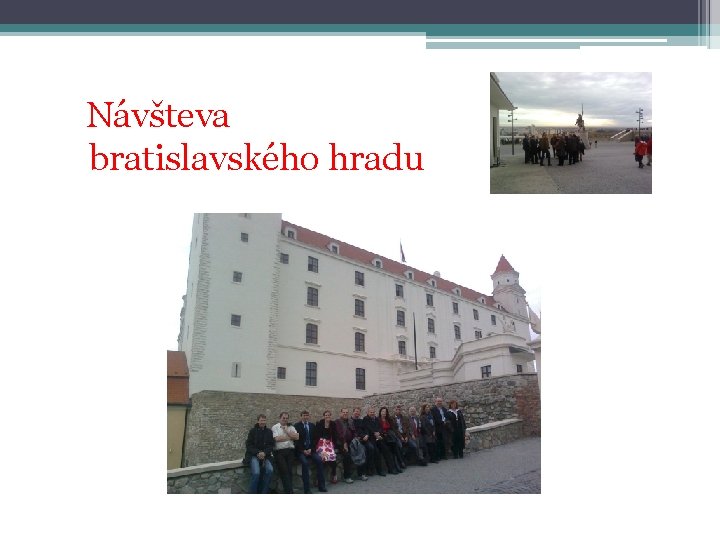 Návšteva bratislavského hradu